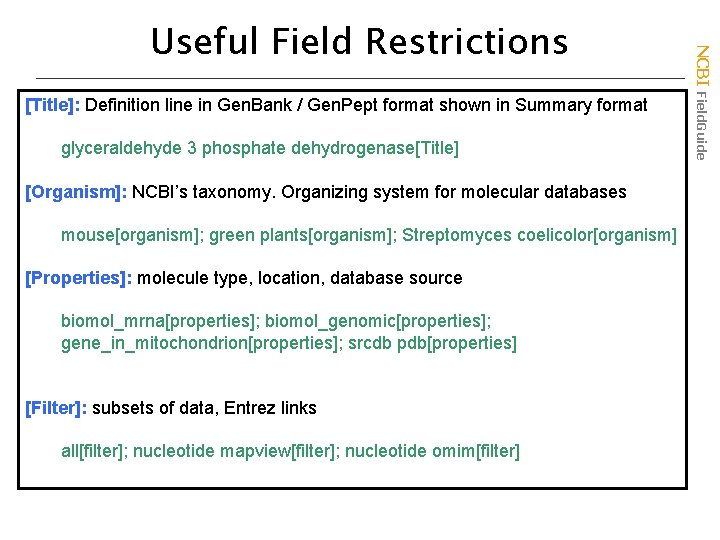 Useful Field Restrictions

NCBI FieldGuide

[Title]: Definition line in GenBank / GenPept format shown in Summary format

glyceraldehyde 3 phosphate dehydrogenase[Title]

[Organism]: NCBI's taxonomy. Organizing system for molecular databases

mouse[organism]; green plants[organism]; Streptomyces coelicolor[organism]

[Properties]: molecule type, location, database source

biomol_mrna[properties]; biomol_genomic[properties]; gene_in_mitochondrion[properties]; srcdb pdb[properties]

[Filter]: subsets of data, Entrez links

all[filter]; nucleotide mapview[filter]; nucleotide omim[filter]